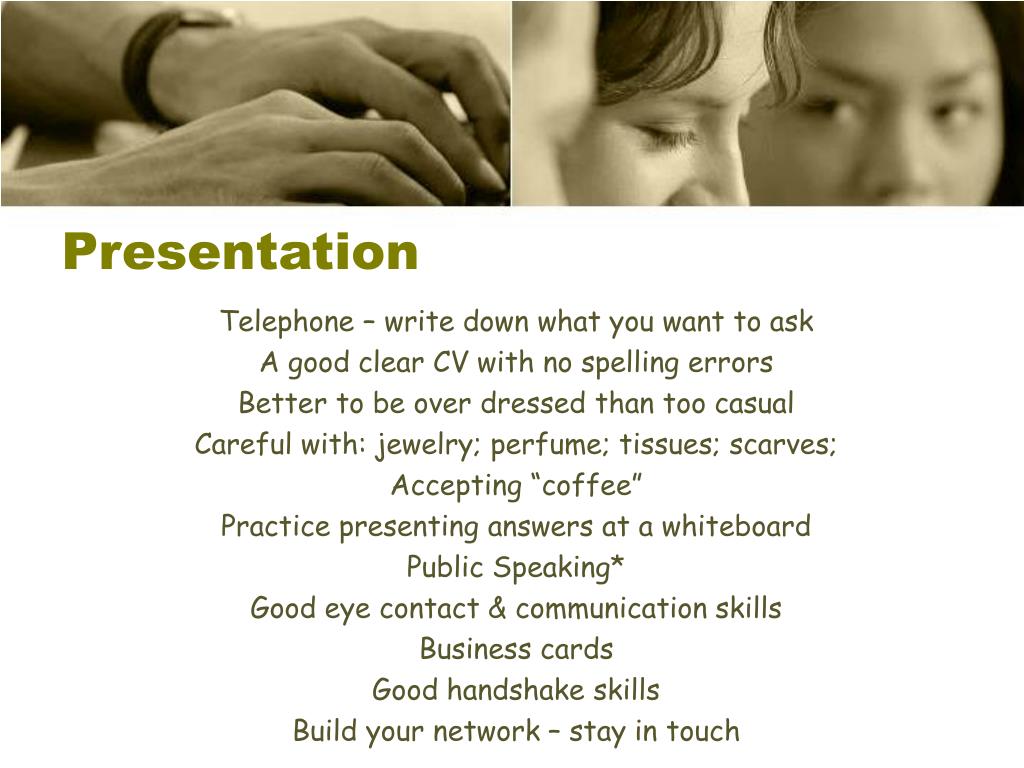 Presentation

Telephone – write down what you want to ask
A good clear CV with no spelling errors
Better to be over dressed than too casual
Careful with: jewelry; perfume; tissues; scarves;
Accepting “coffee”
Practice presenting answers at a whiteboard
Public Speaking*
Good eye contact & communication skills
Business cards
Good handshake skills
Build your network – stay in touch